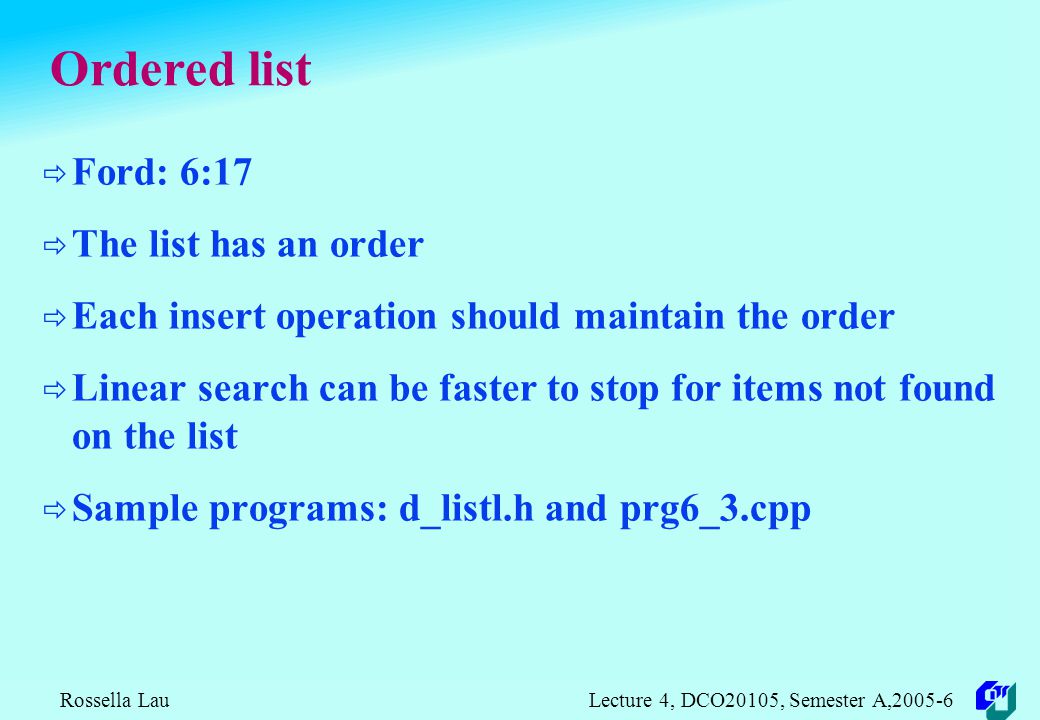 Ordered list

⇨ Ford: 6:17

⇨ The list has an order

⇨ Each insert operation should maintain the order

⇨ Linear search can be faster to stop for items not found on the list

⇨ Sample programs: d_listl.h and prg6_3.cpp

Rossella Lau

Lecture 4, DCO20105, Semester A,2005-6